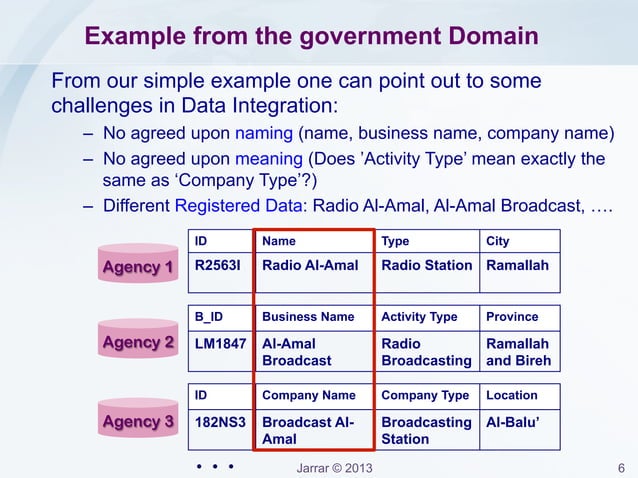 Example from the government Domain

From our simple example one can point out to some challenges in Data Integration:

– No agreed upon naming (name, business name, company name)
– No agreed upon meaning (Does ’Activity Type’ mean exactly the same as ‘Company Type’?)
– Different Registered Data: Radio Al-Amal, Al-Amal Broadcast, ….

Agency 1

| ID | Name | Type | City |
|---|---|---|---|
| R2563I | Radio Al-Amal | Radio Station | Ramallah |

Agency 2

| B_ID | Business Name | Activity Type | Province |
|---|---|---|---|
| LM1847 | Al-Amal Broadcast | Radio Broadcasting | Ramallah and Bireh |

Agency 3

| ID | Company Name | Company Type | Location |
|---|---|---|---|
| 182NS3 | Broadcast Al-Amal | Broadcasting Station | Al-Balu’ |

• • •

Jarrar © 2013

6